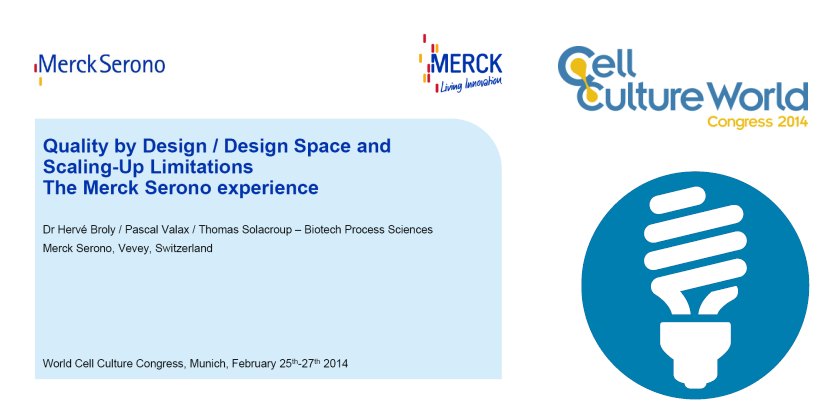 Merck Serono

MERCK
Living Innovation

Cell Culture World
Congress 2014

Quality by Design / Design Space and Scaling-Up Limitations
The Merck Serono experience

Dr Hervé Broly / Pascal Valax / Thomas Solacroup – Biotech Process Sciences
Merck Serono, Vevey, Switzerland

World Cell Culture Congress, Munich, February 25$^{th}$-27$^{th}$ 2014